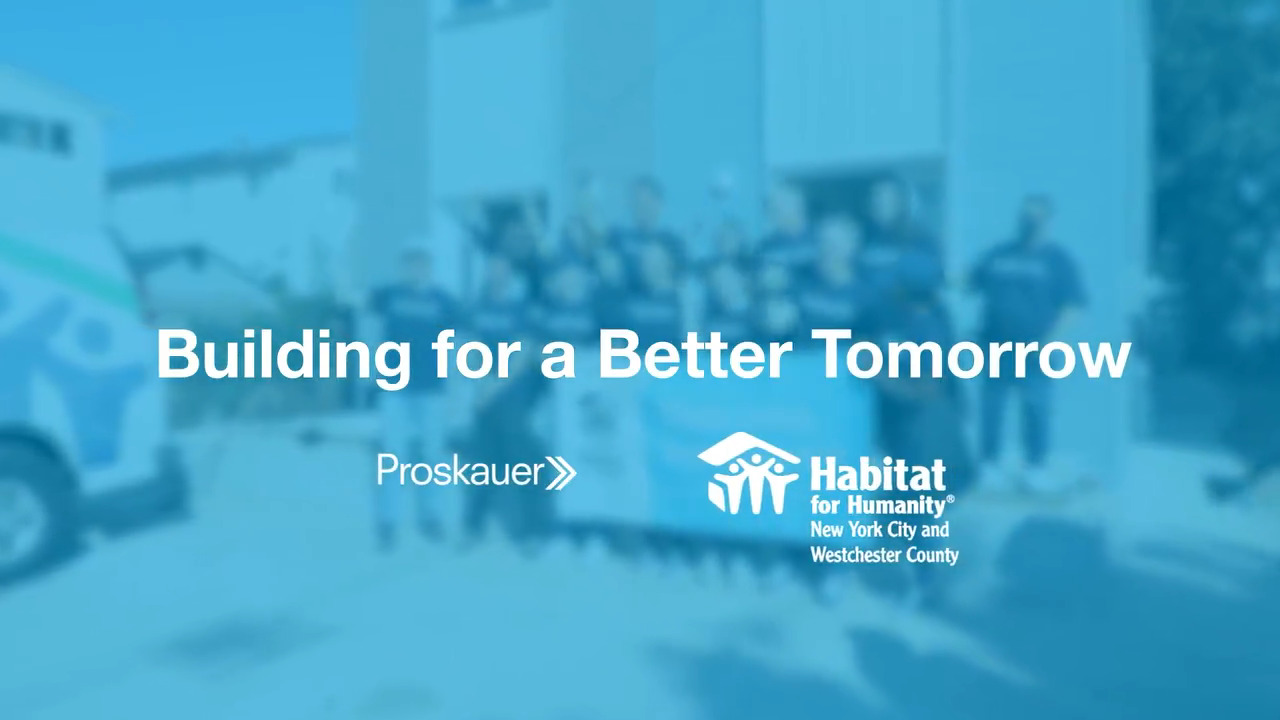 Building for a Better Tomorrow

Proskauer

Habitat for Humanity®
New York City and Westchester County